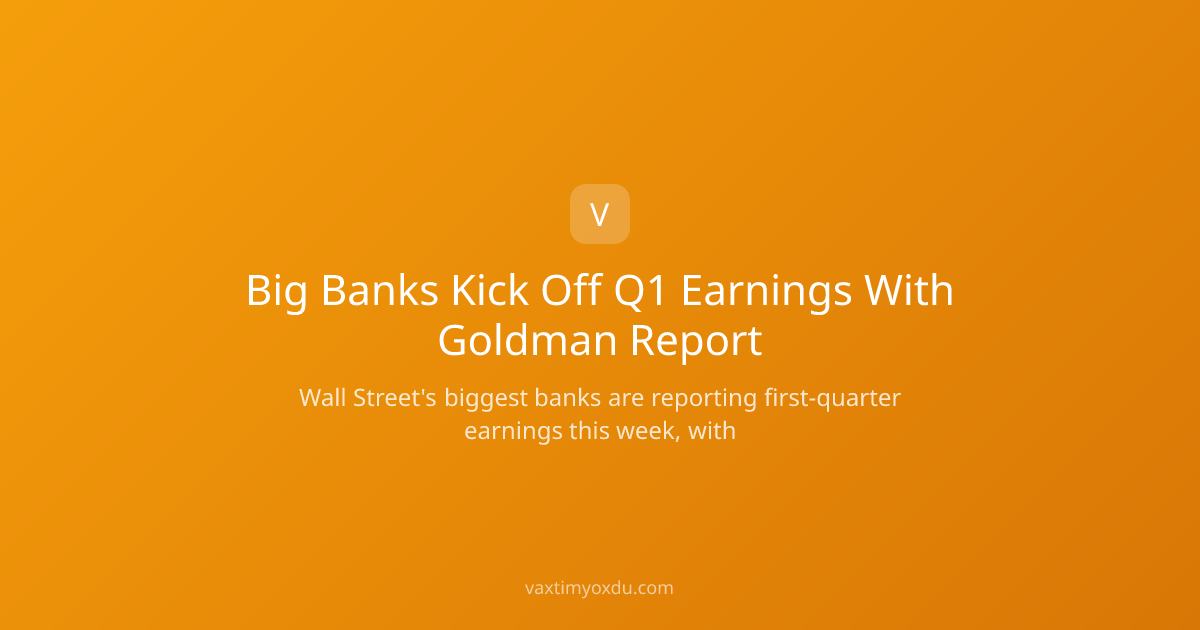 V

Big Banks Kick Off Q1 Earnings With Goldman Report

Wall Street's biggest banks are reporting first-quarter earnings this week, with

vaxtimyoxdu.com